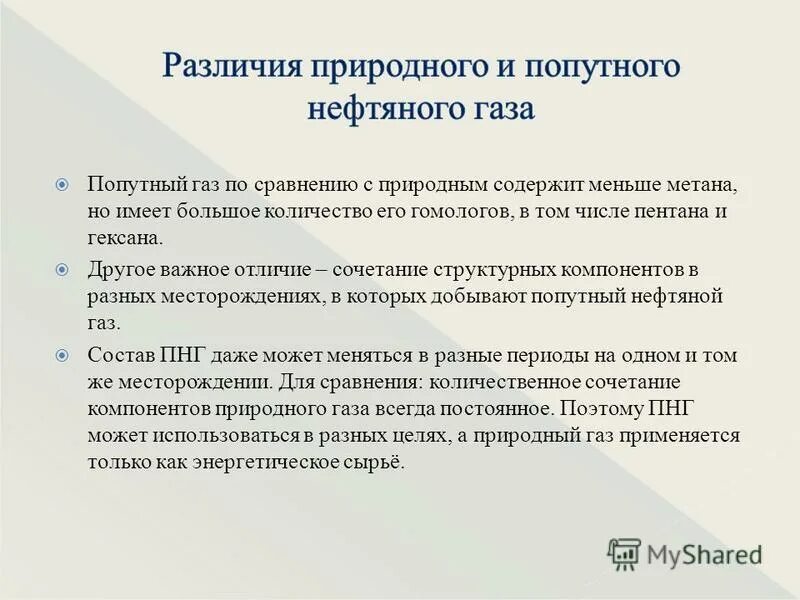 Различия природного и попутного нефтяного газа

Попутный газ по сравнению с природным содержит меньше метана, но имеет большое количество его гомологов, в том числе пентана и гексана.

Другое важное отличие – сочетание структурных компонентов в разных месторождениях, в которых добывают попутный нефтяной газ.

Состав ПНГ даже может меняться в разные периоды на одном и том же месторождении. Для сравнения: количественное сочетание компонентов природного газа всегда постоянное. Поэтому ПНГ может использоваться в разных целях, а природный газ применяется только как энергетическое сырьё.

MyShared